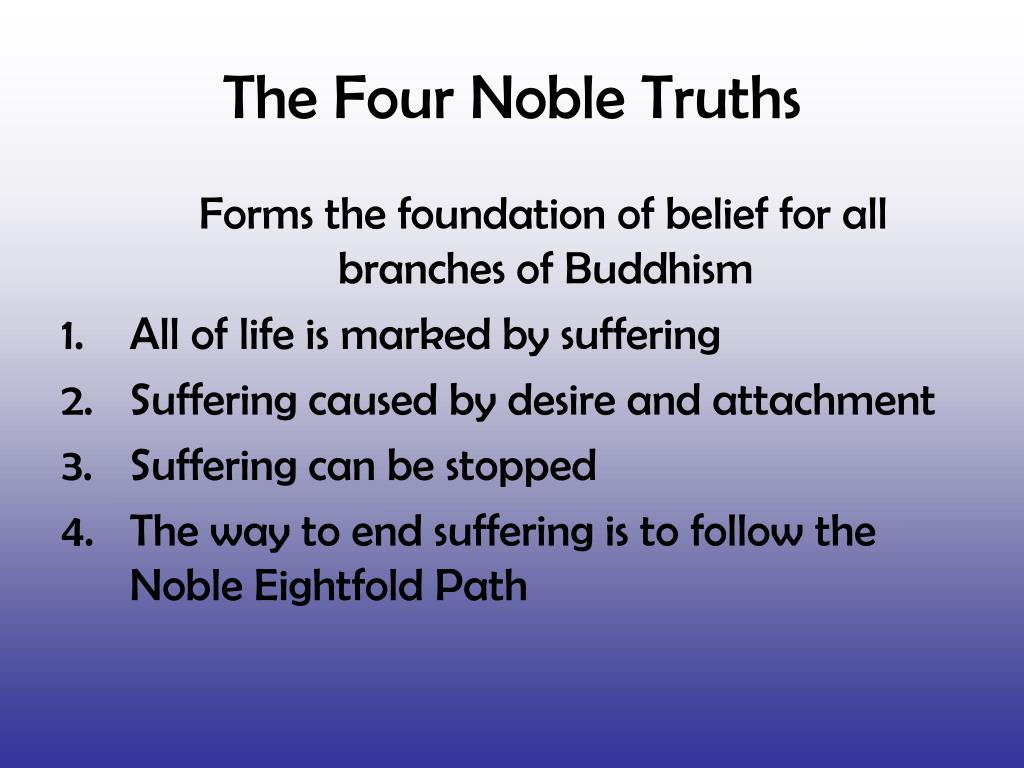 The Four Noble Truths

Forms the foundation of belief for all branches of Buddhism

1. All of life is marked by suffering
2. Suffering caused by desire and attachment
3. Suffering can be stopped
4. The way to end suffering is to follow the Noble Eightfold Path